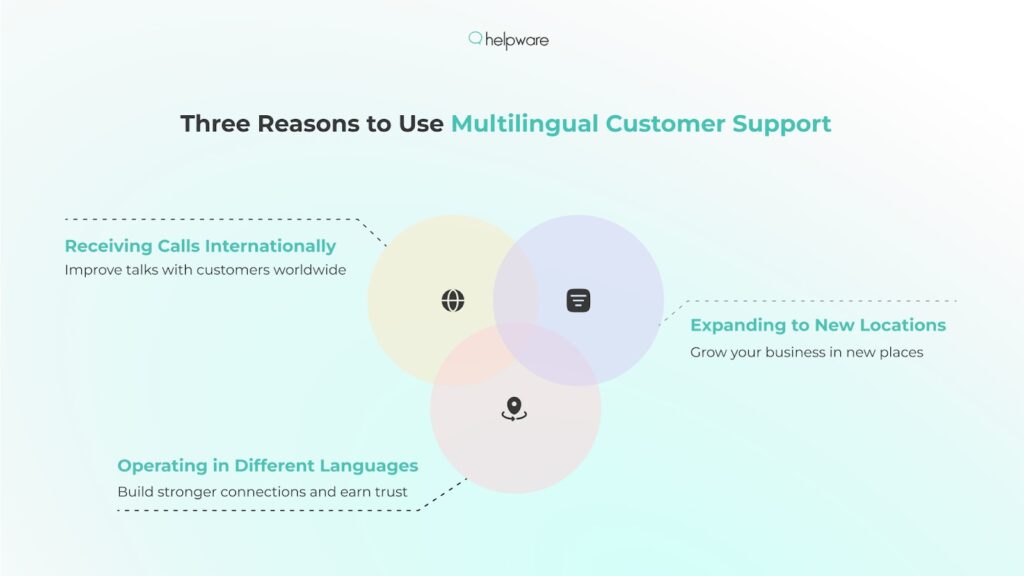 helpware

Three Reasons to Use Multilingual Customer Support

Receiving Calls Internationally
Improve talks with customers worldwide

Expanding to New Locations
Grow your business in new places

Operating in Different Languages
Build stronger connections and earn trust